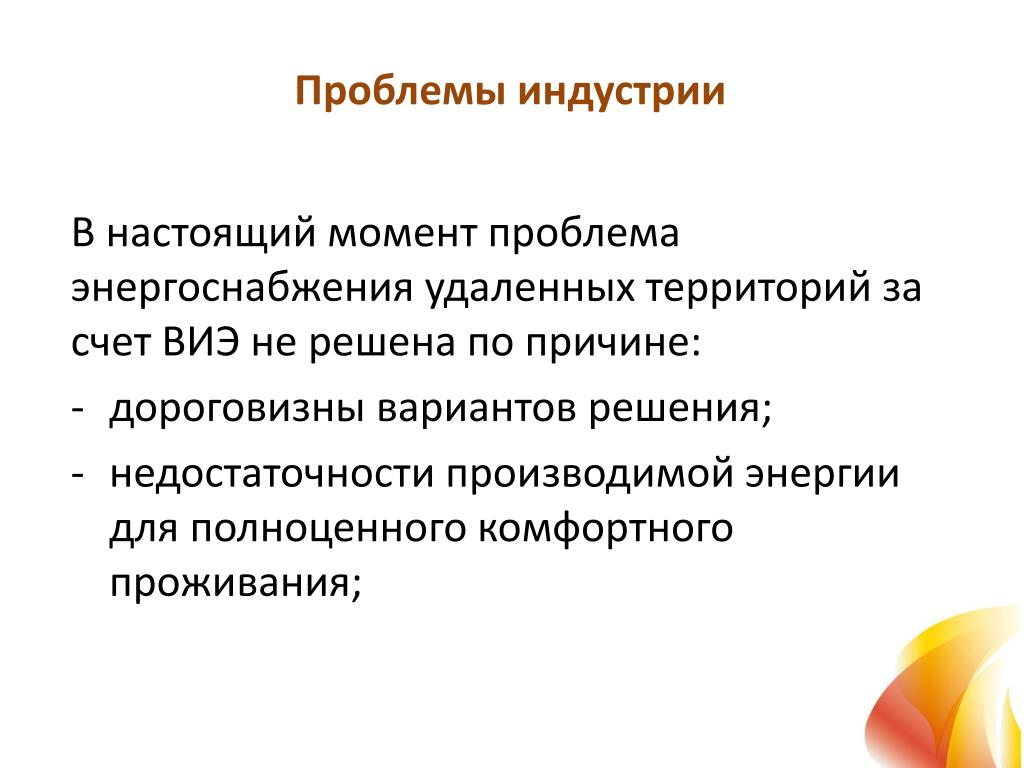 Проблемы индустрии

В настоящий момент проблема энергоснабжения удаленных территорий за счет ВИЭ не решена по причине:

- дороговизны вариантов решения;
- недостаточности производимой энергии для полноценного комфортного проживания;